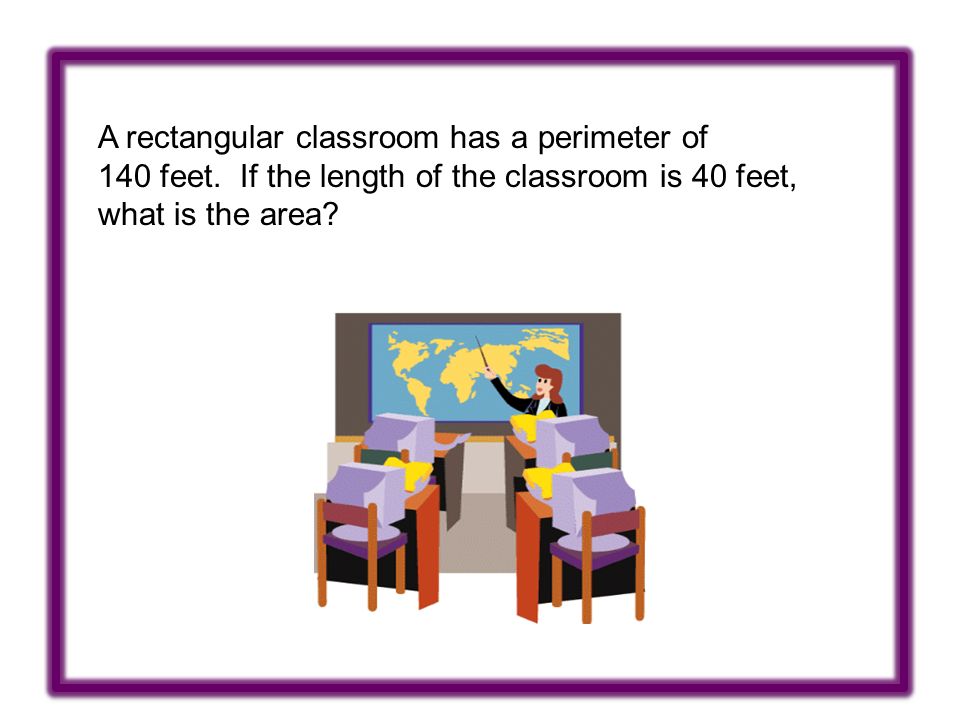 A rectangular classroom has a perimeter of 140 feet. If the length of the classroom is 40 feet, what is the area?